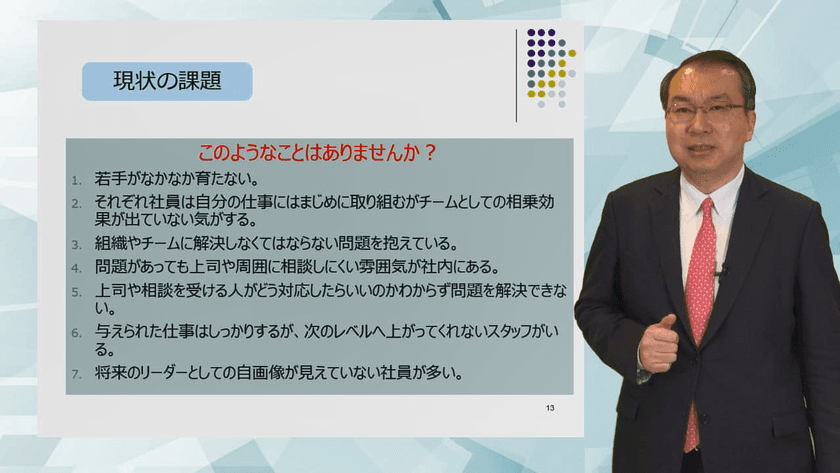 現状の課題

このようなことはありませんか？

1. 若手がなかなか育たない。
2. それぞれ社員は自分の仕事にはまじめに取り組むがチームとしての相乗効果が出ていない気がする。
3. 組織やチームに解決しなくてはならない問題を抱えている。
4. 問題があっても上司や周囲に相談しにくい雰囲気が社内にある。
5. 上司や相談を受ける人がどう対応したらいいのかわからず問題を解決できない。
6. 与えられた仕事はしっかりするが、次のレベルへ上がってくれないスタッフがいる。
7. 将来のリーダーとしての自画像が見えていない社員が多い。

13